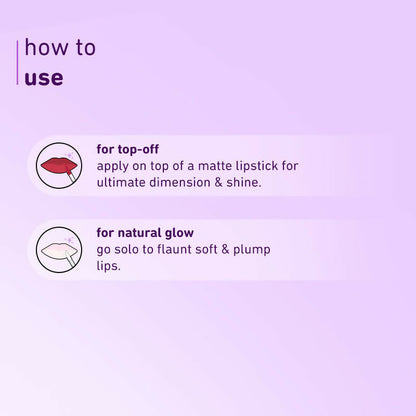 how to
use

for top-off
apply on top of a matte lipstick for ultimate dimension & shine.

for natural glow
go solo to flaunt soft & plump lips.